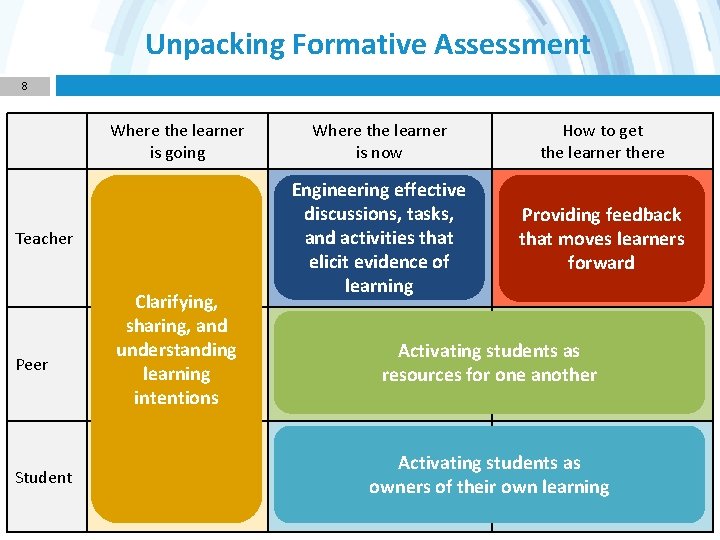 Unpacking Formative Assessment

8

| | Where the learner is going | Where the learner is now | How to get the learner there |
|---|---|---|---|
| Teacher | Clarifying, sharing, and understanding learning intentions | Engineering effective discussions, tasks, and activities that elicit evidence of learning | Providing feedback that moves learners forward |
| Peer | | Activating students as resources for one another | |
| Student | | Activating students as owners of their own learning | |